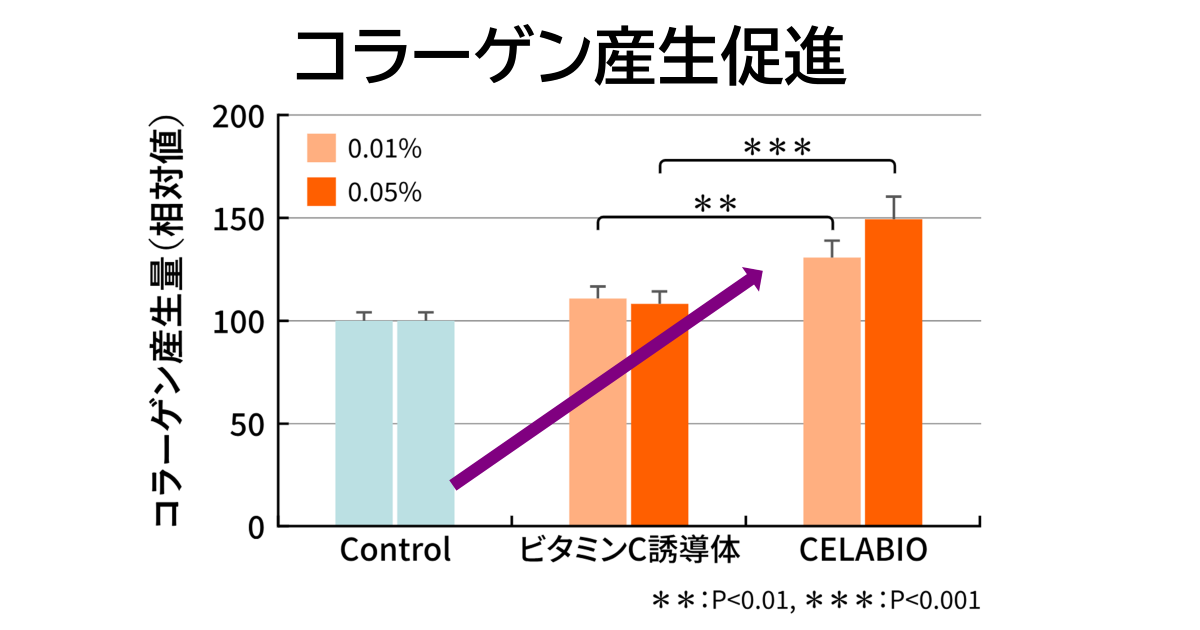 コラーゲン産生促進

コラーゲン産生量（相対値）

200
150
100
50
0

0.01%
0.05%

＊＊＊
＊＊

Control
ビタミンC誘導体
CELABIO

＊＊：P<0.01, ＊＊＊：P<0.001